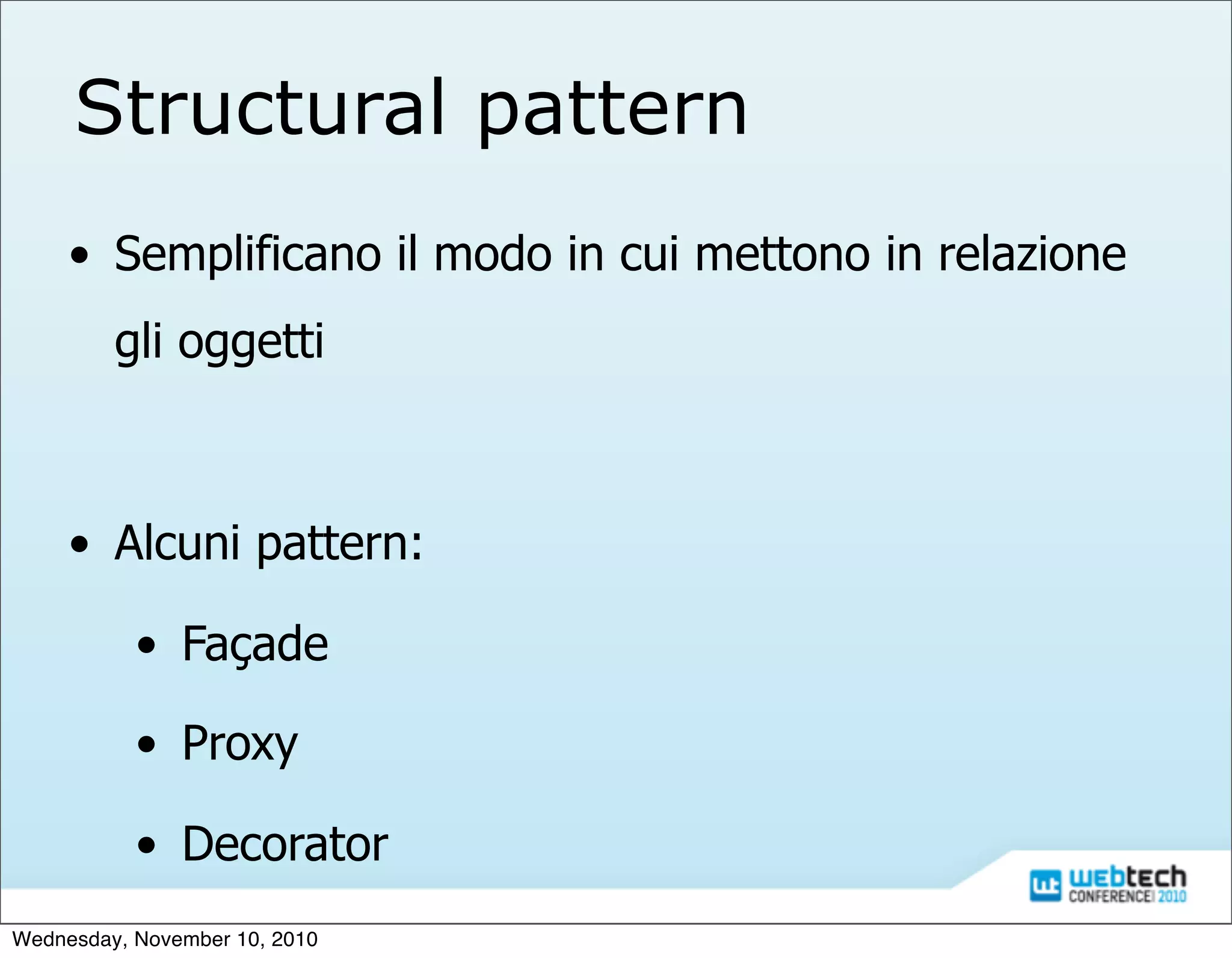 Structural pattern

• Semplificano il modo in cui mettono in relazione gli oggetti

• Alcuni pattern:

• Façade

• Proxy

• Decorator

wt webtech CONFERENCE 2010

Wednesday, November 10, 2010